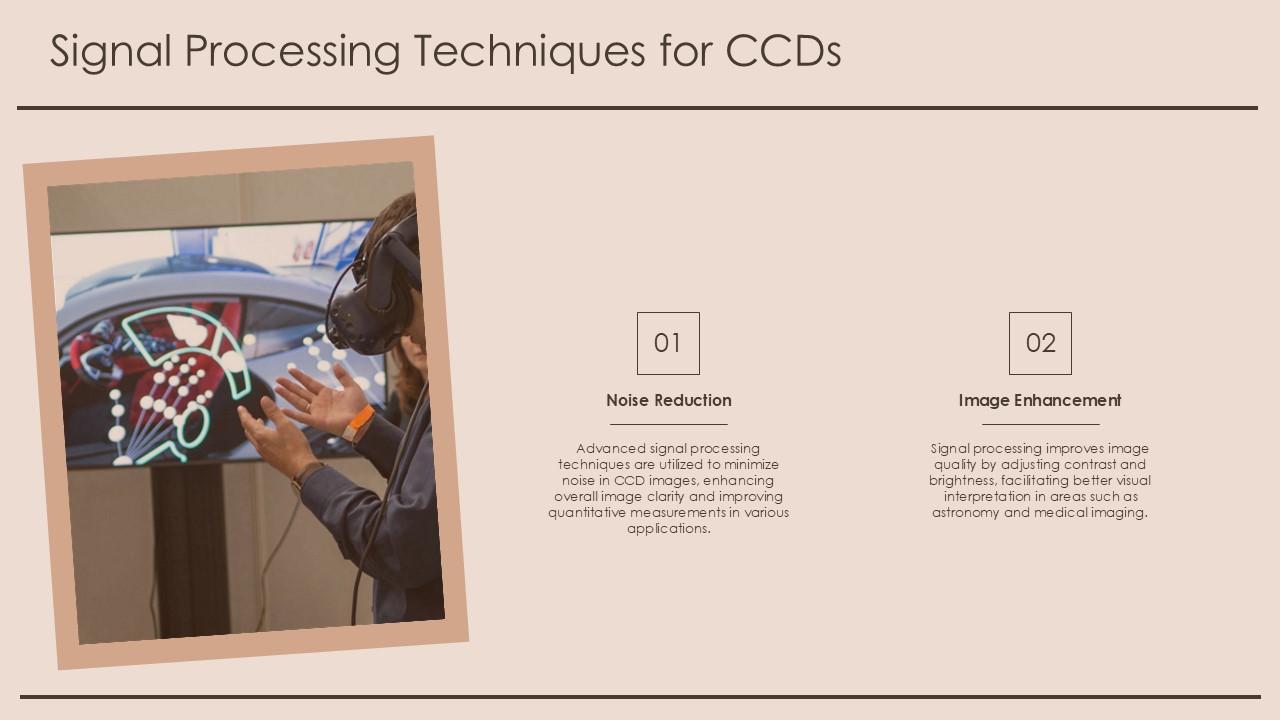 Signal Processing Techniques for CCDs

01

Noise Reduction

Advanced signal processing techniques are utilized to minimize noise in CCD images, enhancing overall image clarity and improving quantitative measurements in various applications.

02

Image Enhancement

Signal processing improves image quality by adjusting contrast and brightness, facilitating better visual interpretation in areas such as astronomy and medical imaging.